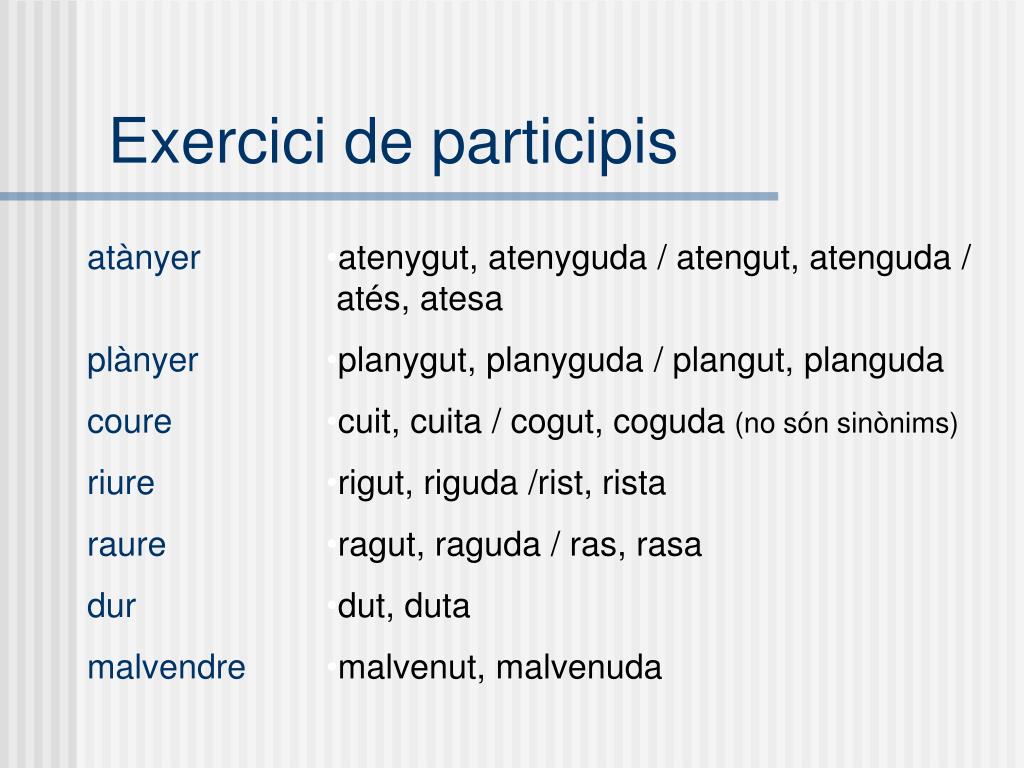 Exercici de participis

atànyer
plànyer
coure
riure
raure
dur
malvendre

•atenygut, atenyguda / atengut, atenguda / atés, atesa
•planygut, planyguda / plangut, planguda
•cuit, cuita / cogut, coguda (no són sinònims)
•rigut, riguda /rist, rista
•ragut, raguda / ras, rasa
•dut, duta
•malvenut, malvenuda